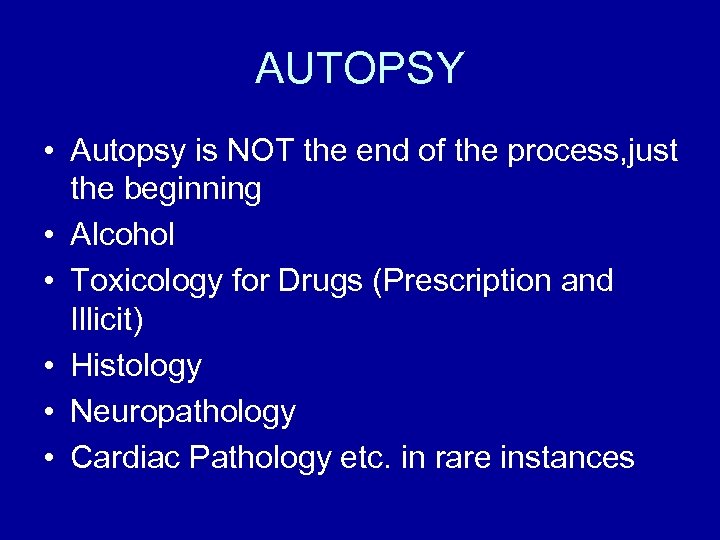 AUTOPSY

• Autopsy is NOT the end of the process,just the beginning
• Alcohol
• Toxicology for Drugs (Prescription and Illicit)
• Histology
• Neuropathology
• Cardiac Pathology etc. in rare instances